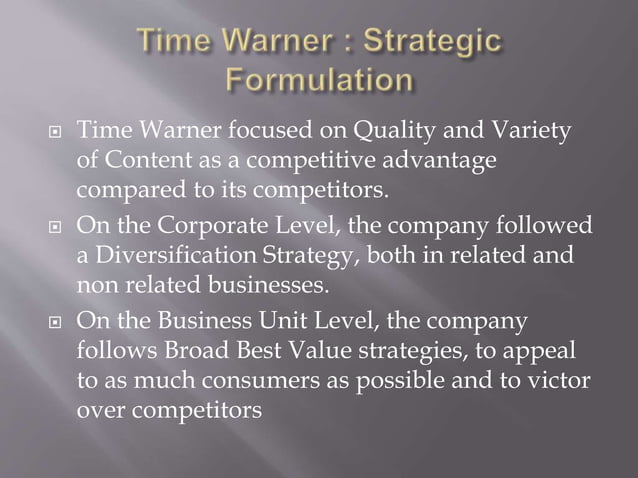 Time Warner : Strategic Formulation

Time Warner focused on Quality and Variety of Content as a competitive advantage compared to its competitors.

On the Corporate Level, the company followed a Diversification Strategy, both in related and non related businesses.

On the Business Unit Level, the company follows Broad Best Value strategies, to appeal to as much consumers as possible and to victor over competitors